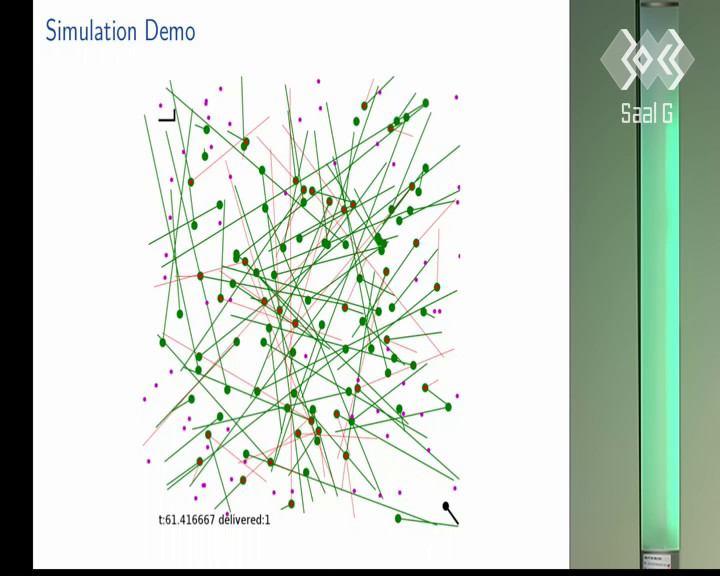 Simulation Demo

t:61.416667 delivered:1

Saal G